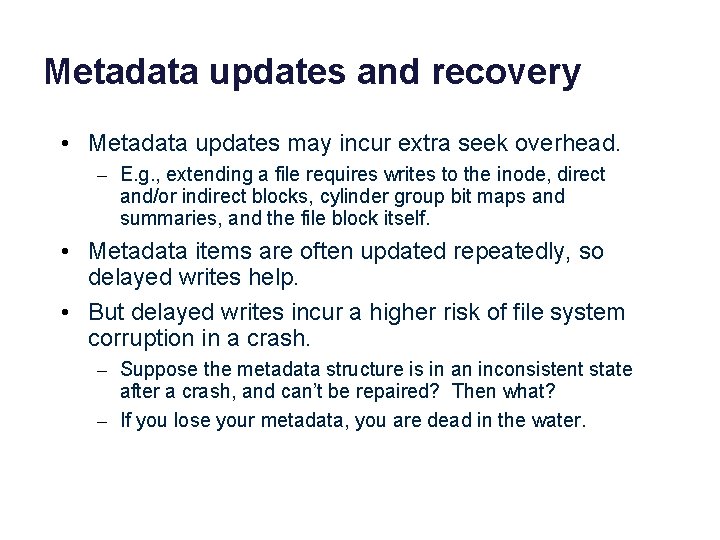 Metadata updates and recovery

• Metadata updates may incur extra seek overhead.
 – E.g., extending a file requires writes to the inode, direct and/or indirect blocks, cylinder group bit maps and summaries, and the file block itself.

• Metadata items are often updated repeatedly, so delayed writes help.

• But delayed writes incur a higher risk of file system corruption in a crash.
 – Suppose the metadata structure is in an inconsistent state after a crash, and can't be repaired? Then what?
 – If you lose your metadata, you are dead in the water.